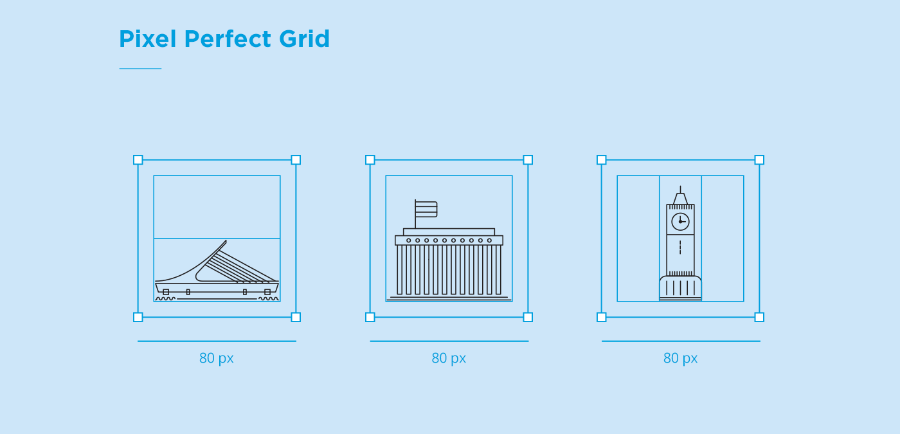 Pixel Perfect Grid

80 px

80 px

80 px